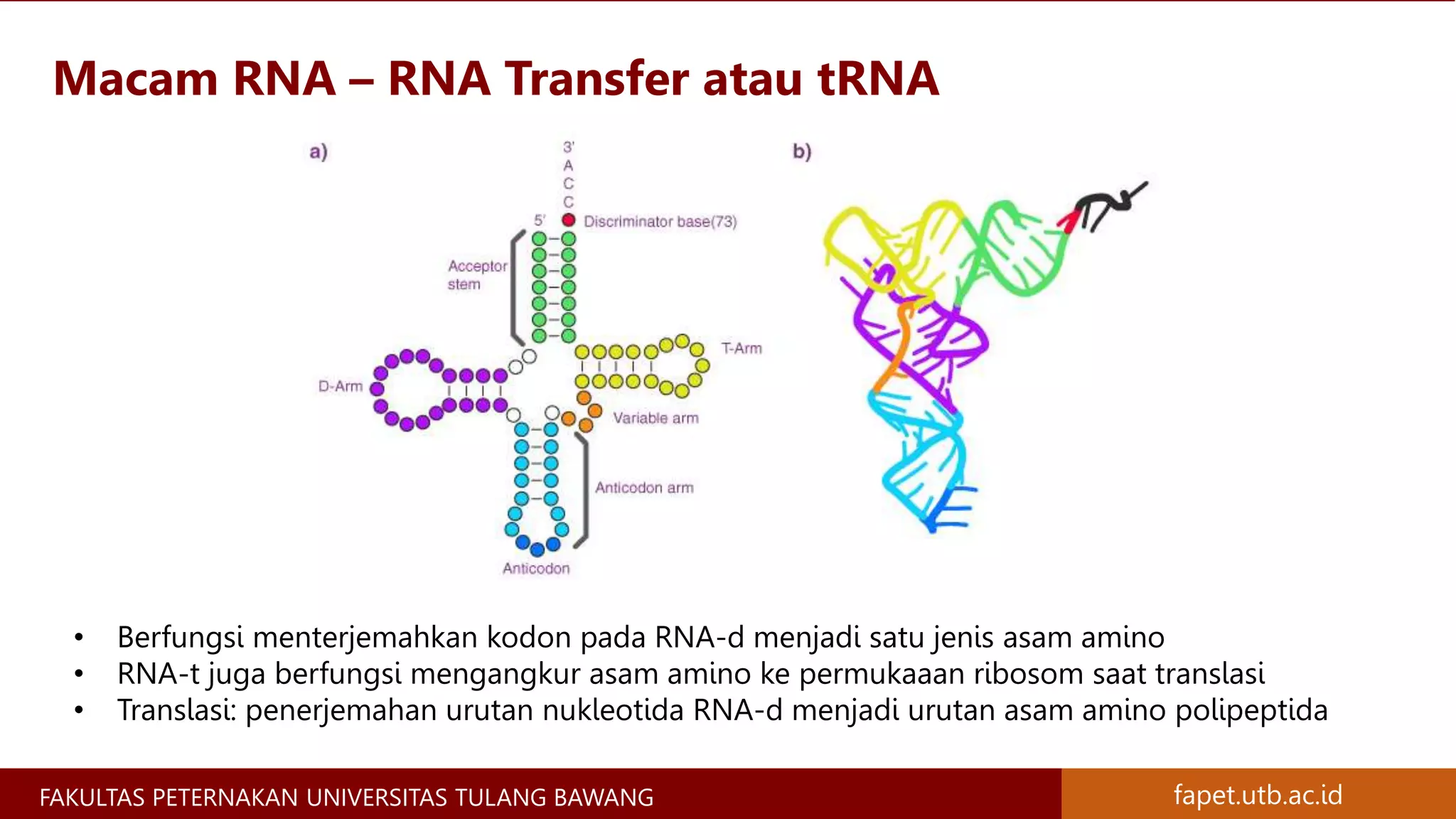 Macam RNA – RNA Transfer atau tRNA

a)

3'
A
C
C
5'
Discriminator base(73)

Acceptor stem

T-Arm

D-Arm

Variable arm

Anticodon arm

Anticodon

b)

• Berfungsi menterjemahkan kodon pada RNA-d menjadi satu jenis asam amino
• RNA-t juga berfungsi mengangkur asam amino ke permukaaan ribosom saat translasi
• Translasi: penerjemahan urutan nukleotida RNA-d menjadi urutan asam amino polipeptida

FAKULTAS PETERNAKAN UNIVERSITAS TULANG BAWANG
fapet.utb.ac.id